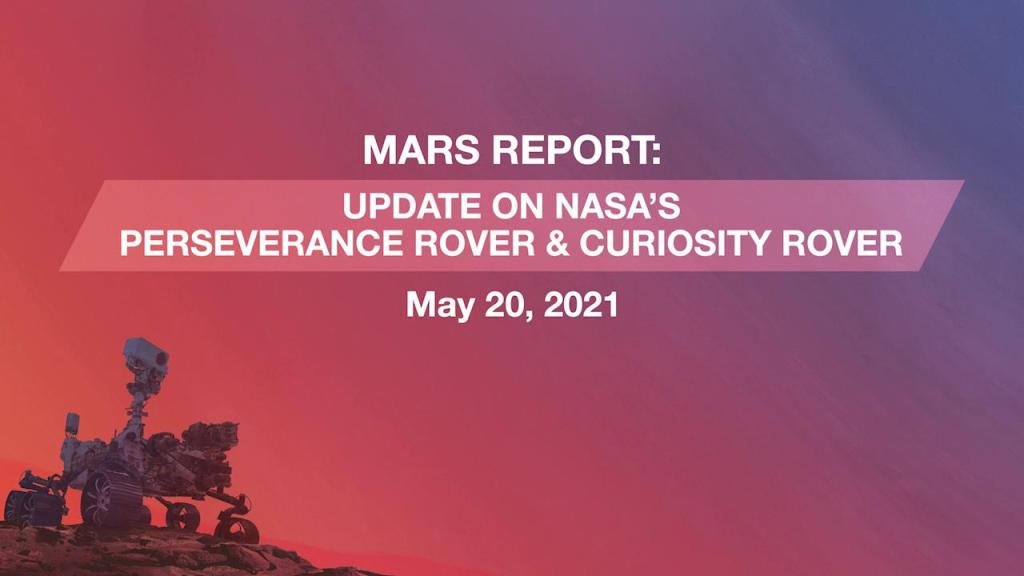 MARS REPORT:

UPDATE ON NASA'S PERSEVERANCE ROVER & CURIOSITY ROVER

May 20, 2021